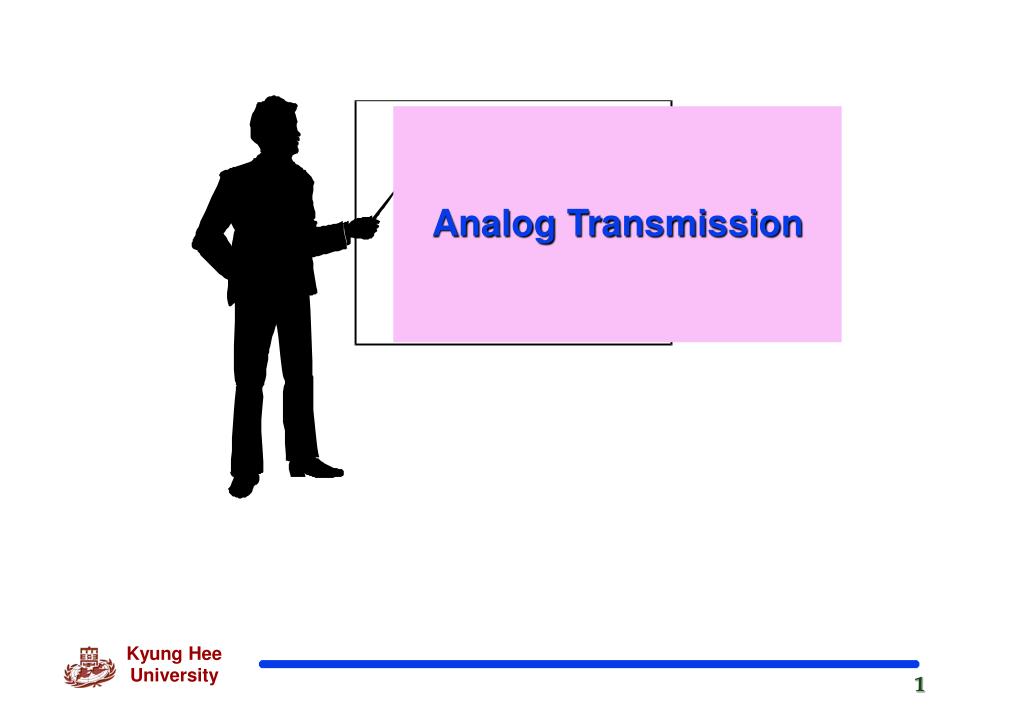 Analog Transmission

Kyung Hee University

1